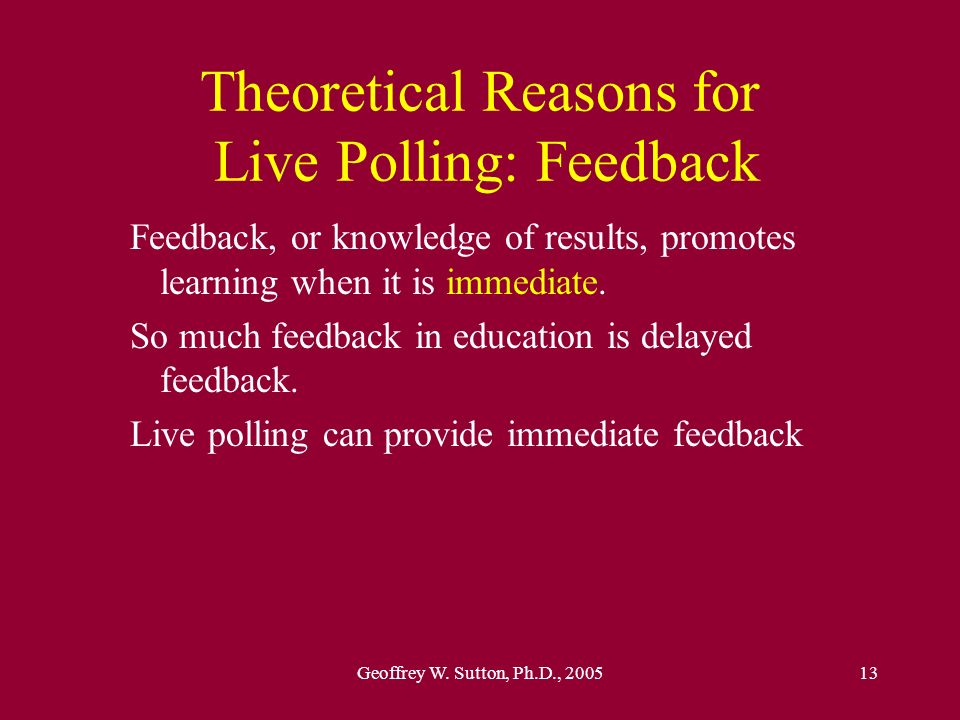 Theoretical Reasons for Live Polling: Feedback

Feedback, or knowledge of results, promotes learning when it is immediate.

So much feedback in education is delayed feedback.

Live polling can provide immediate feedback

Geoffrey W. Sutton, Ph.D., 2005

13